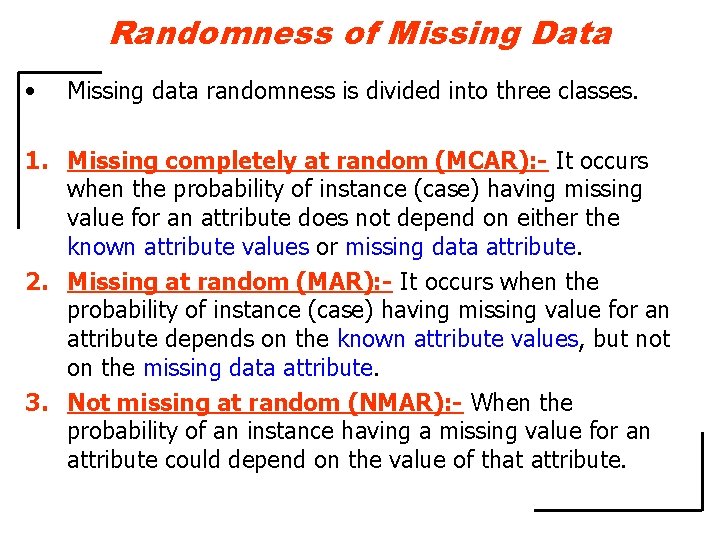 Randomness of Missing Data

• Missing data randomness is divided into three classes.

1. Missing completely at random (MCAR):- It occurs when the probability of instance (case) having missing value for an attribute does not depend on either the known attribute values or missing data attribute.

2. Missing at random (MAR):- It occurs when the probability of instance (case) having missing value for an attribute depends on the known attribute values, but not on the missing data attribute.

3. Not missing at random (NMAR):- When the probability of an instance having a missing value for an attribute could depend on the value of that attribute.